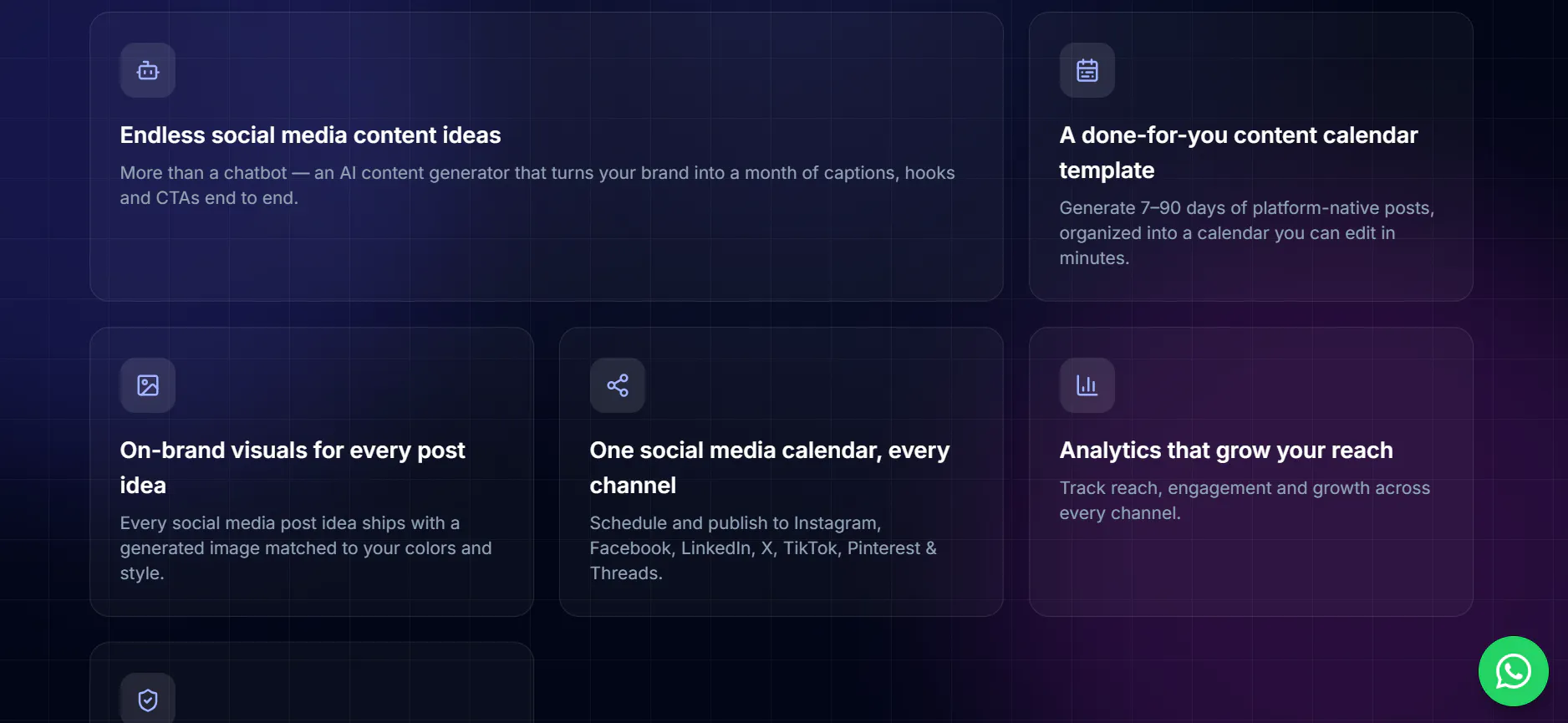 Endless social media content ideas

More than a chatbot — an AI content generator that turns your brand into a month of captions, hooks and CTAs end to end.

A done-for-you content calendar template

Generate 7–90 days of platform-native posts, organized into a calendar you can edit in minutes.

On-brand visuals for every post idea

Every social media post idea ships with a generated image matched to your colors and style.

One social media calendar, every channel

Schedule and publish to Instagram, Facebook, LinkedIn, X, TikTok, Pinterest & Threads.

Analytics that grow your reach

Track reach, engagement and growth across every channel.